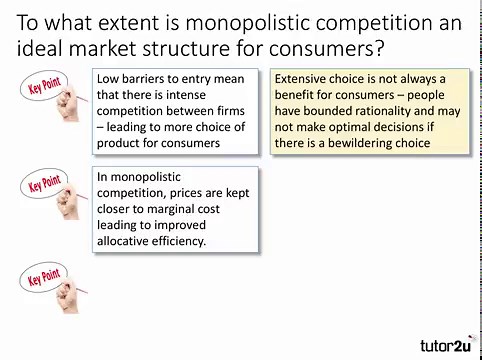 To what extent is monopolistic competition an ideal market structure for consumers?

Key Point

Low barriers to entry mean that there is intense competition between firms – leading to more choice of product for consumers

Extensive choice is not always a benefit for consumers – people have bounded rationality and may not make optimal decisions if there is a bewildering choice

Key Point

In monopolistic competition, prices are kept closer to marginal cost leading to improved allocative efficiency.

Key Point

tutor2u